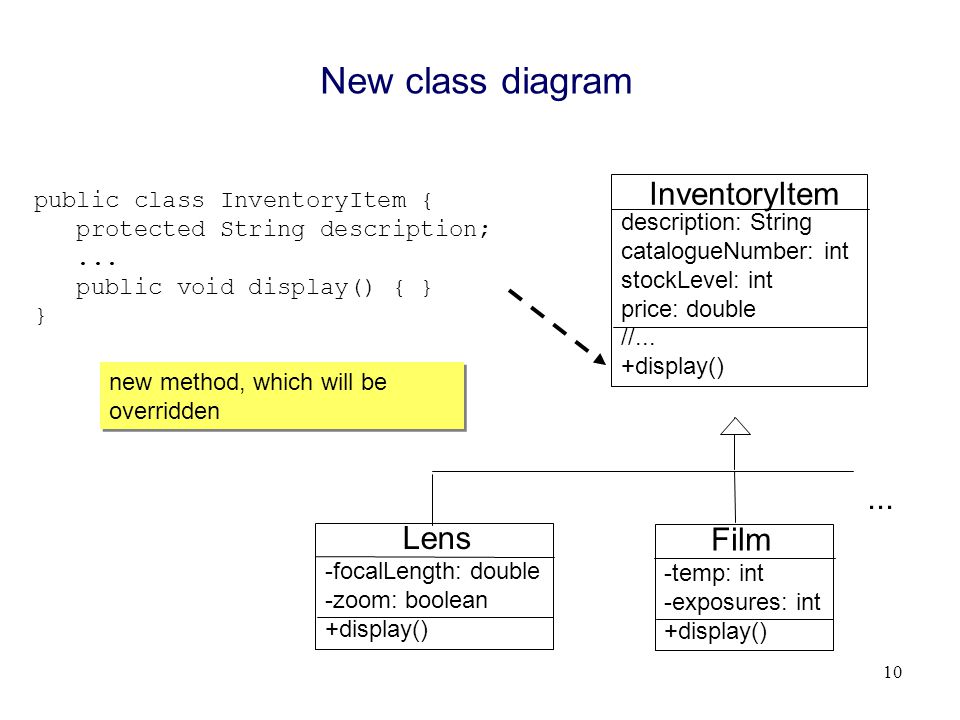 New class diagram

public class InventoryItem {
   protected String description;
   ...
   public void display() { }
}

new method, which will be overridden

InventoryItem
description: String
catalogueNumber: int
stockLevel: int
price: double
//...
+display()

...

Lens
-focalLength: double
-zoom: boolean
+display()

Film
-temp: int
-exposures: int
+display()

10